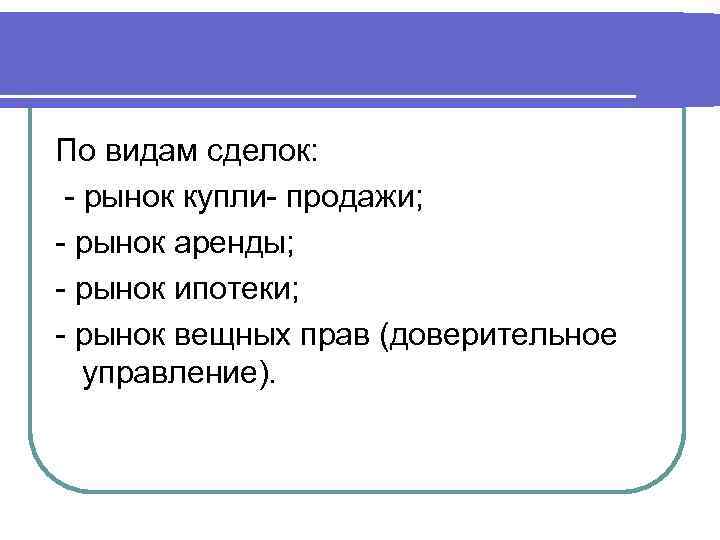 По видам сделок:

- рынок купли- продажи;

- рынок аренды;

- рынок ипотеки;

- рынок вещных прав (доверительное управление).